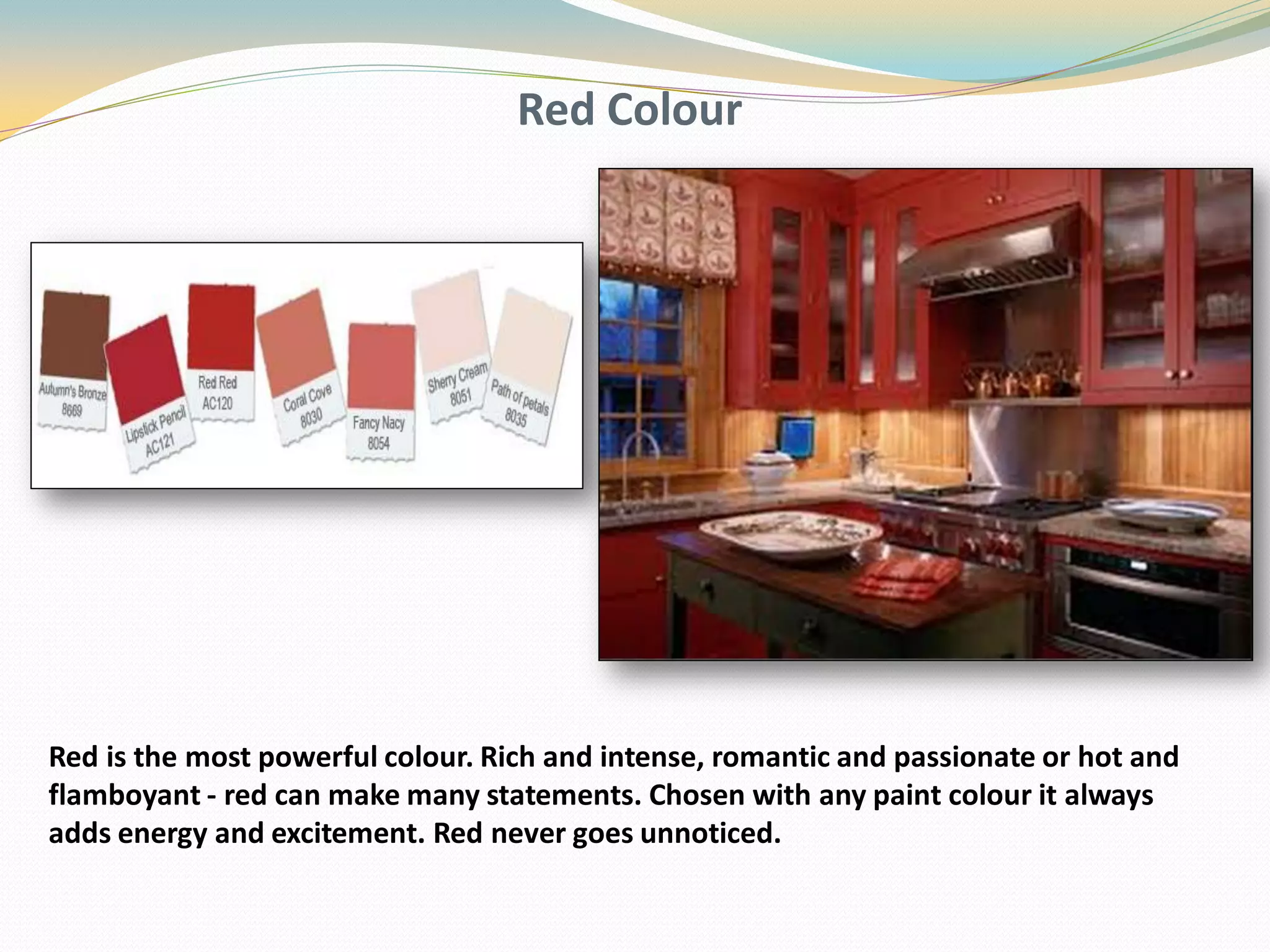 Red Colour

Autumn's Bronze 8669

Lipstick Pencil AC121

Red Red AC120

Coral Cove 8030

Fancy Nacy 8054

Sherry Cream 8051

Path of petals 8035

Red is the most powerful colour. Rich and intense, romantic and passionate or hot and flamboyant - red can make many statements. Chosen with any paint colour it always adds energy and excitement. Red never goes unnoticed.